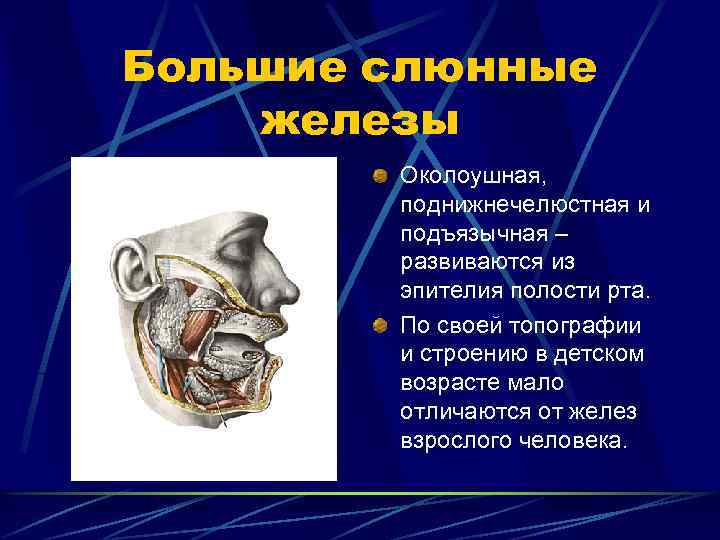 Большие слюнные железы

Околоушная, поднижнечелюстная и подъязычная – развиваются из эпителия полости рта.

По своей топографии и строению в детском возрасте мало отличаются от желез взрослого человека.